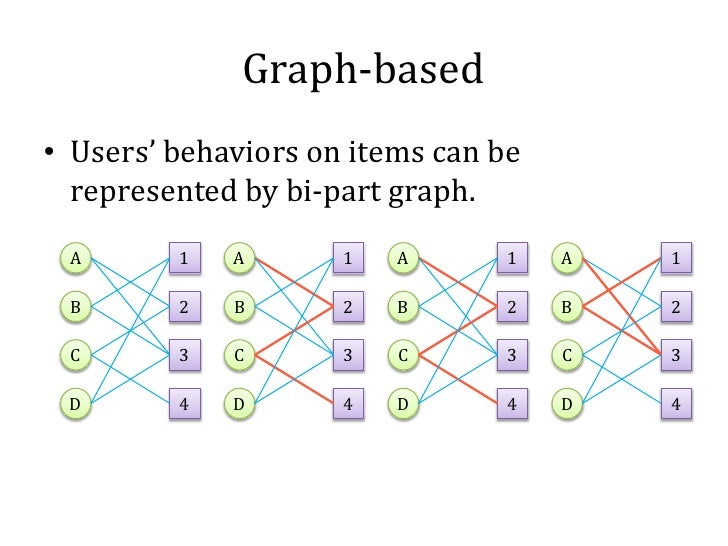 Graph-based

• Users' behaviors on items can be represented by bi-part graph.

A
B
C
D
1
2
3
4

A
B
C
D
1
2
3
4

A
B
C
D
1
2
3
4

A
B
C
D
1
2
3
4